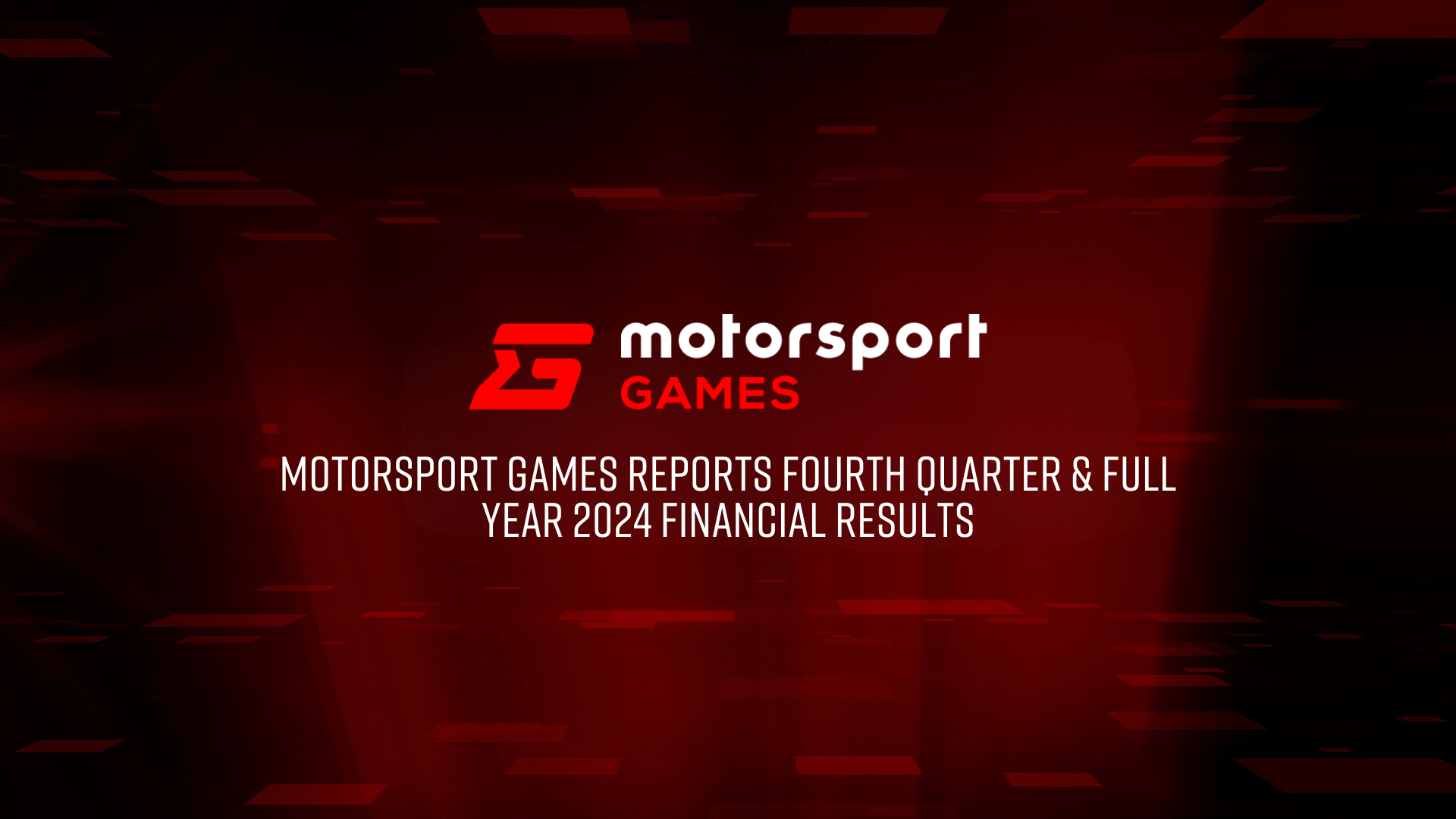 motorsport
GAMES

MOTORSPORT GAMES REPORTS FOURTH QUARTER & FULL YEAR 2024 FINANCIAL RESULTS